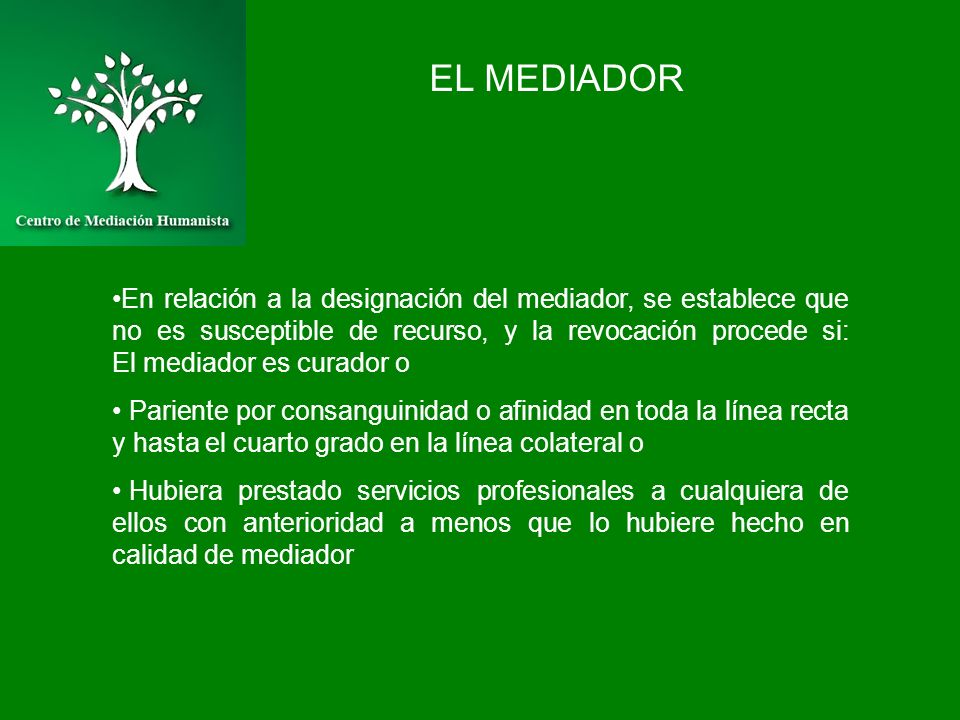 Centro de Mediación Humanista

EL MEDIADOR

•En relación a la designación del mediador, se establece que no es susceptible de recurso, y la revocación procede si: El mediador es curador o

• Pariente por consanguinidad o afinidad en toda la línea recta y hasta el cuarto grado en la línea colateral o

• Hubiera prestado servicios profesionales a cualquiera de ellos con anterioridad a menos que lo hubiere hecho en calidad de mediador